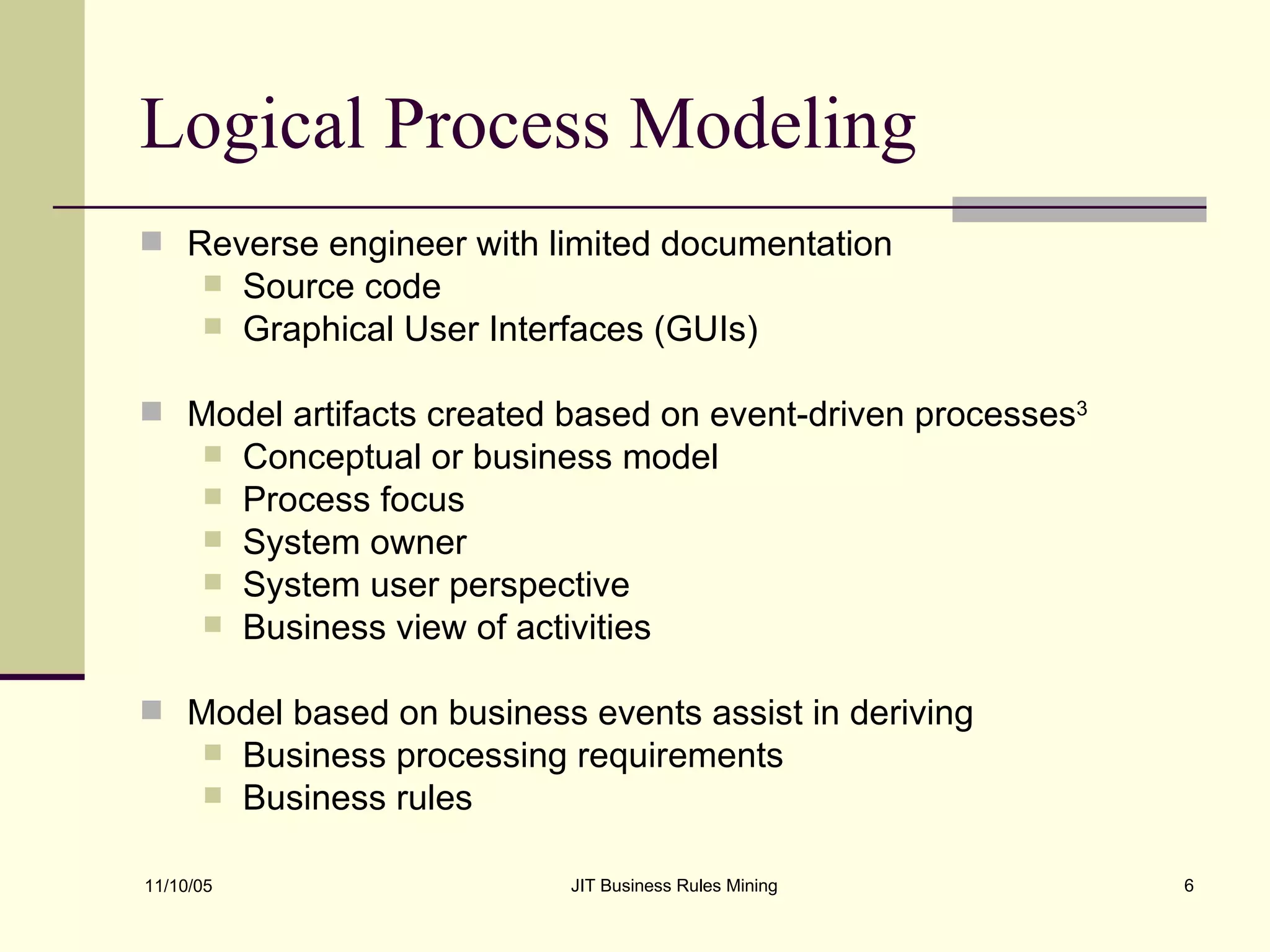 Logical Process Modeling

Reverse engineer with limited documentation
Source code
Graphical User Interfaces (GUIs)

Model artifacts created based on event-driven processes$^3$
Conceptual or business model
Process focus
System owner
System user perspective
Business view of activities

Model based on business events assist in deriving
Business processing requirements
Business rules

11/10/05 JIT Business Rules Mining 6